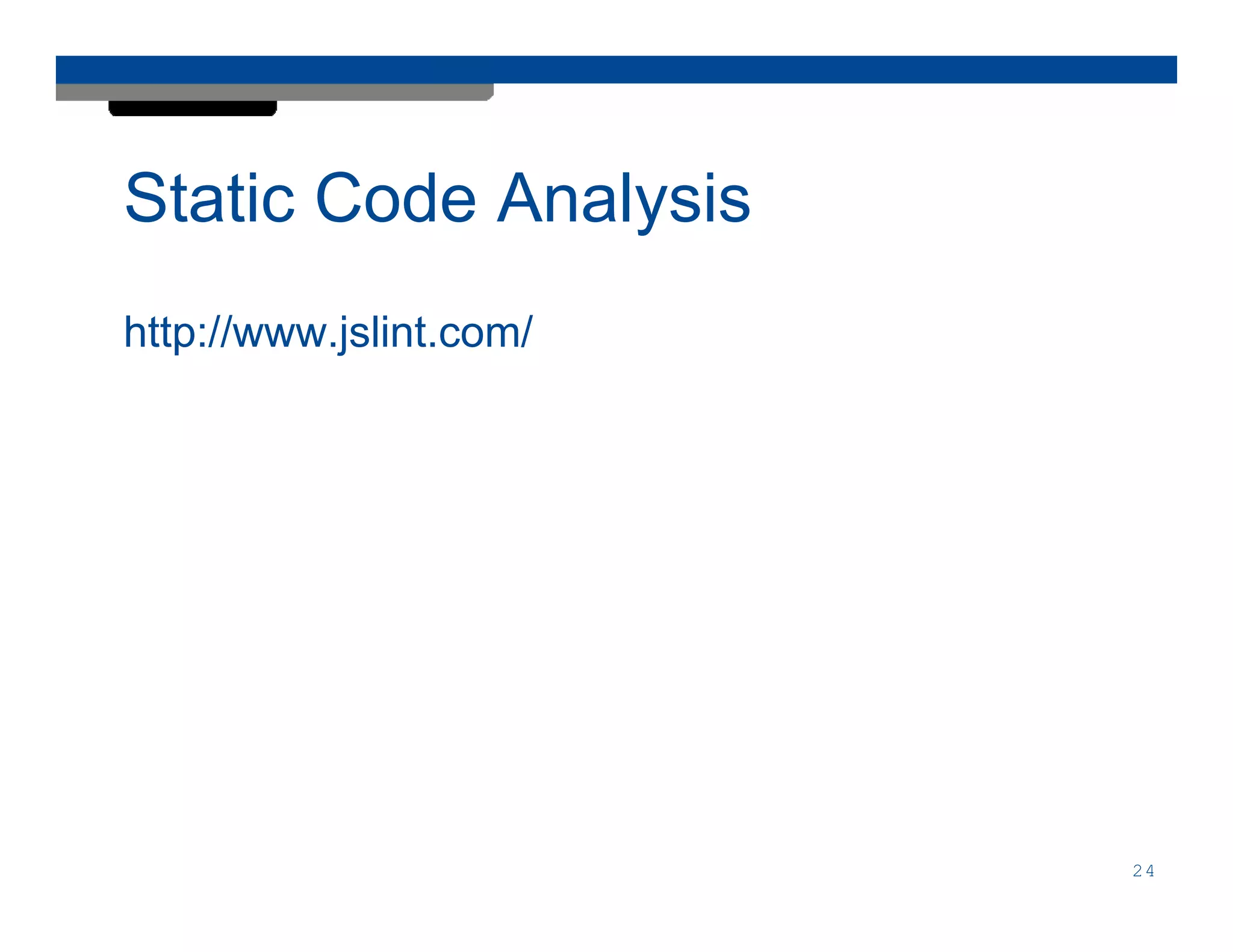 Static Code Analysis

http://www.jslint.com/

24